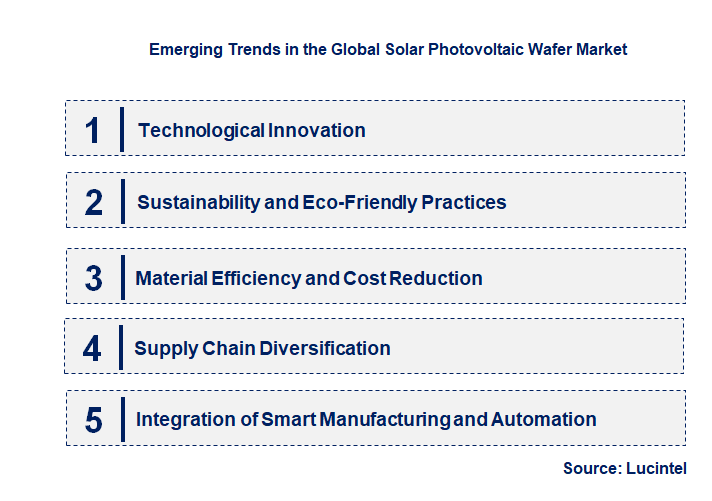 Emerging Trends in the Global Solar Photovoltaic Wafer Market

1 Technological Innovation

2 Sustainability and Eco-Friendly Practices

3 Material Efficiency and Cost Reduction

4 Supply Chain Diversification

5 Integration of Smart Manufacturing and Automation

Source: Lucintel